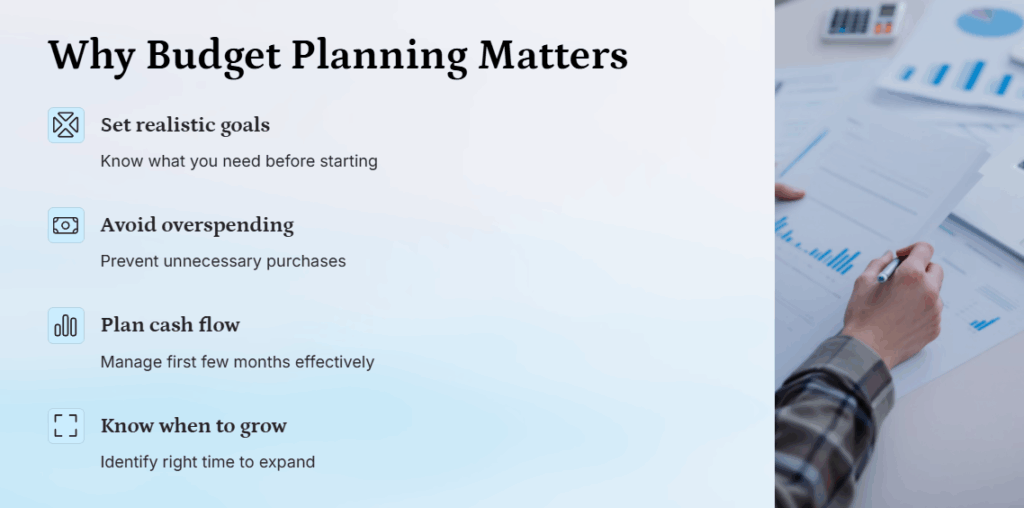 Why Budget Planning Matters

Set realistic goals

Know what you need before starting

Avoid overspending

Prevent unnecessary purchases

Plan cash flow

Manage first few months effectively

Know when to grow

Identify right time to expand